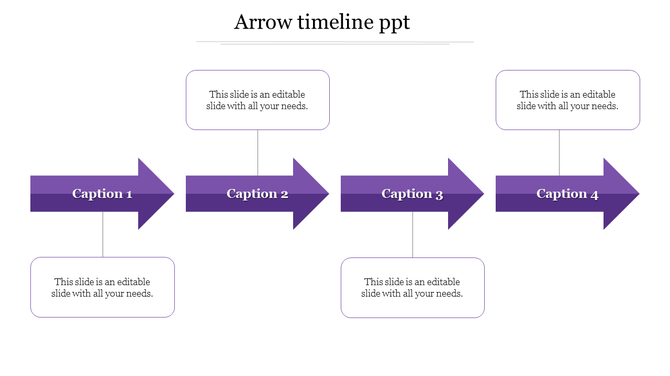 Arrow timeline ppt

This slide is an editable slide with all your needs.

This slide is an editable slide with all your needs.

Caption 1

Caption 2

Caption 3

Caption 4

This slide is an editable slide with all your needs.

This slide is an editable slide with all your needs.